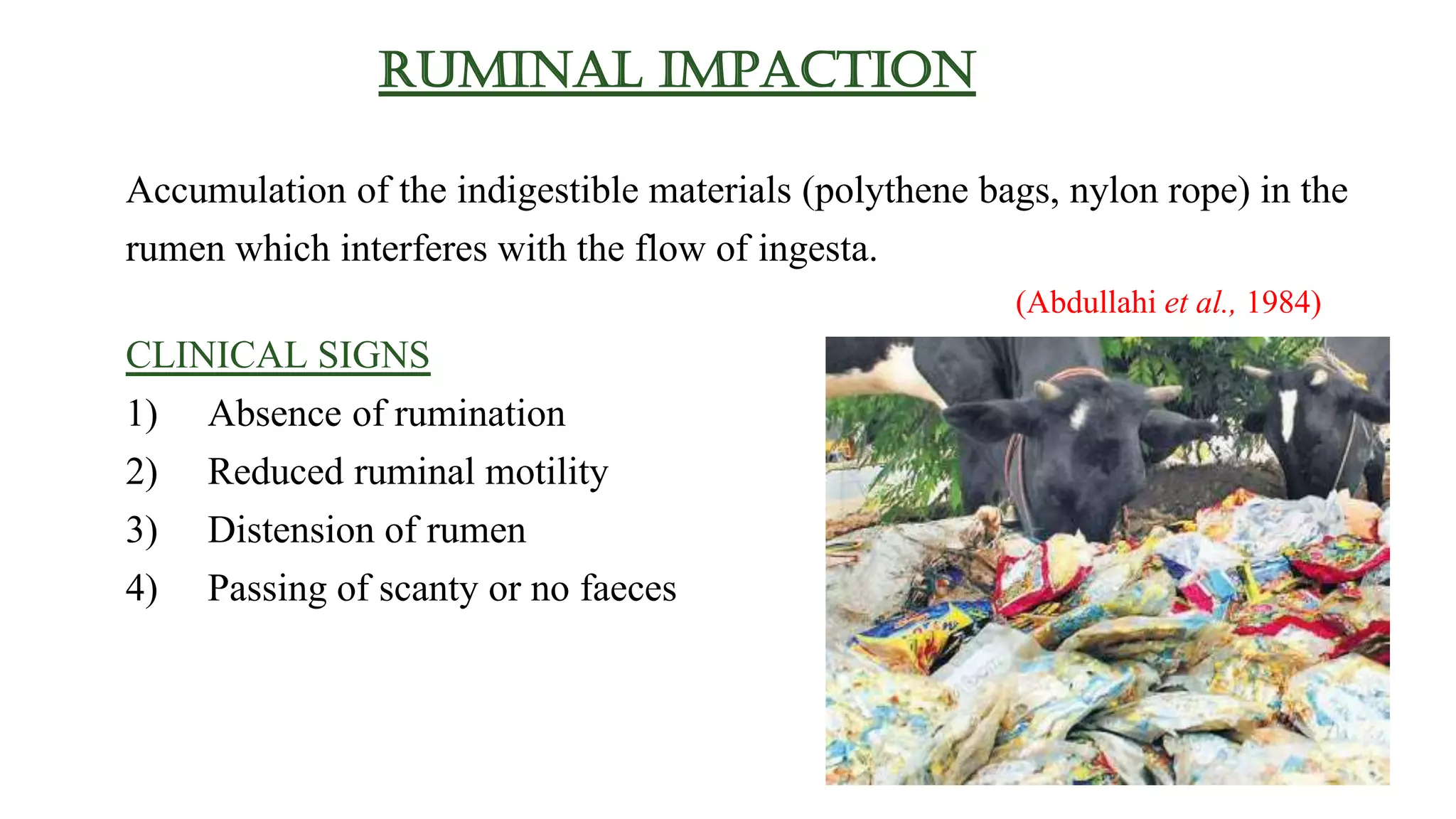 RUMINAL IMPACTION

Accumulation of the indigestible materials (polythene bags, nylon rope) in the rumen which interferes with the flow of ingesta.

(Abdullahi et al., 1984)

CLINICAL SIGNS

1) Absence of rumination
2) Reduced ruminal motility
3) Distension of rumen
4) Passing of scanty or no faeces